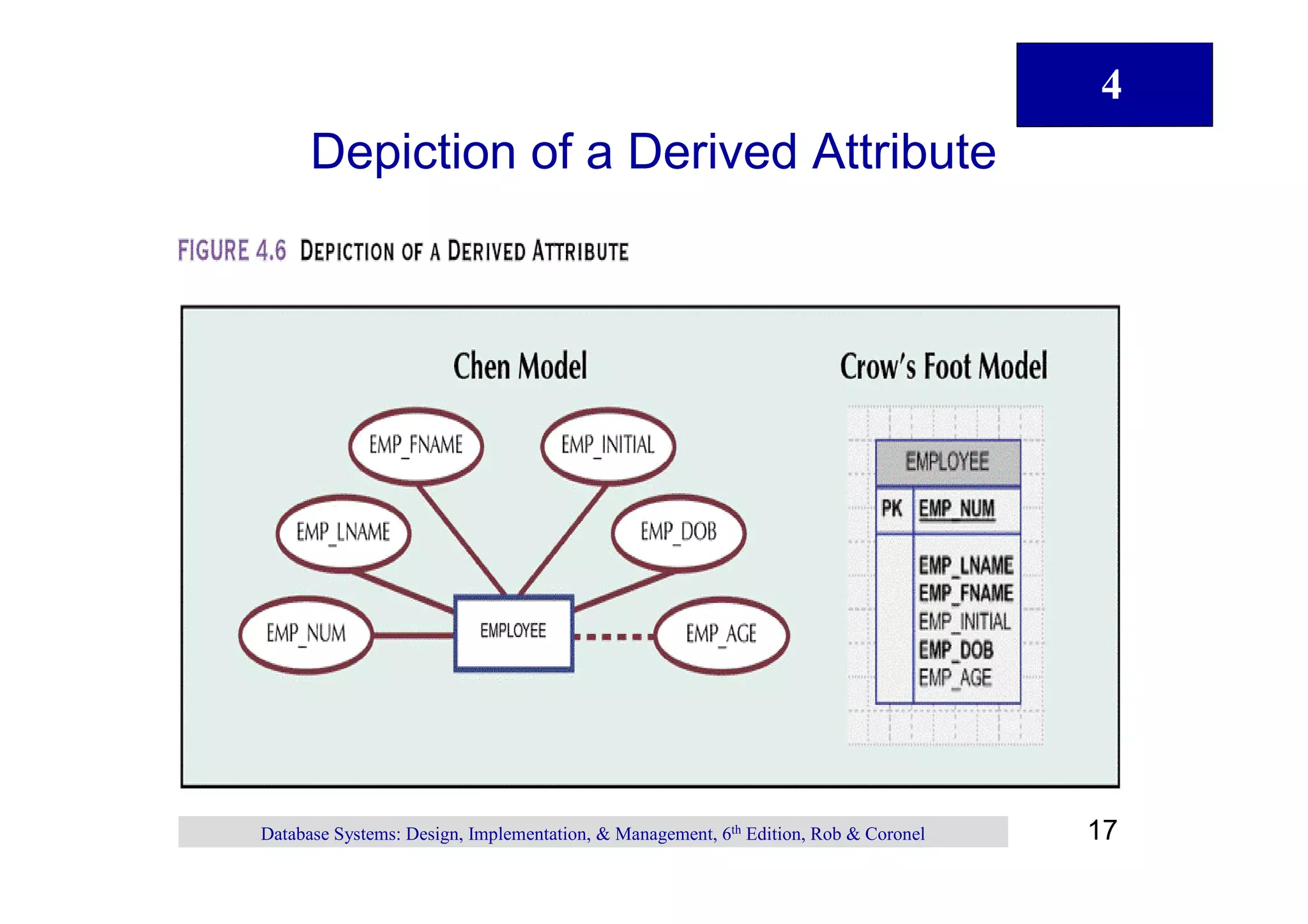 4

Depiction of a Derived Attribute

FIGURE 4.6 DEPICTION OF A DERIVED ATTRIBUTE

Chen Model

EMP_FNAME

EMP_INITIAL

EMP_LNAME

EMP_DOB

EMP_NUM

EMPLOYEE

EMP_AGE

Crow's Foot Model

EMPLOYEE

PK EMP_NUM

EMP_LNAME
EMP_FNAME
EMP_INITIAL
EMP_DOB
EMP_AGE

Database Systems: Design, Implementation, & Management, 6$^{th}$ Edition, Rob & Coronel

17